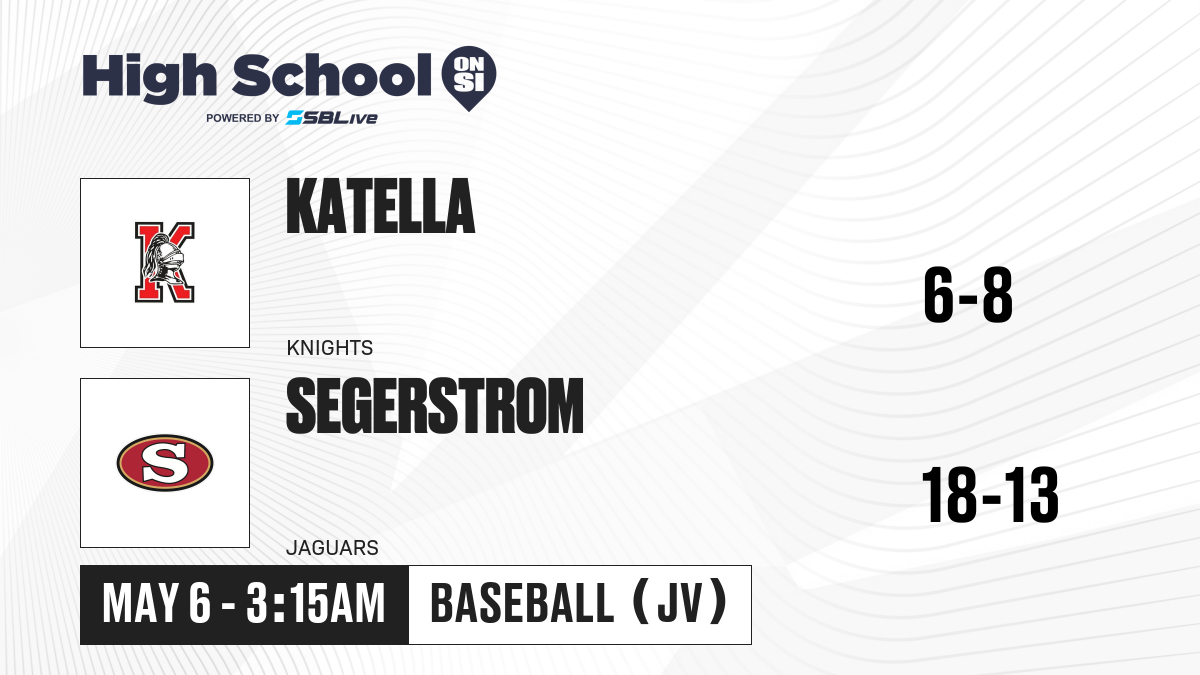 High School ON SI
POWERED BY SBLive

K

KATELLA

KNIGHTS

6-8

S

SEGERSTROM

JAGUARS

18-13

MAY 6 - 3:15AM

BASEBALL (JV)